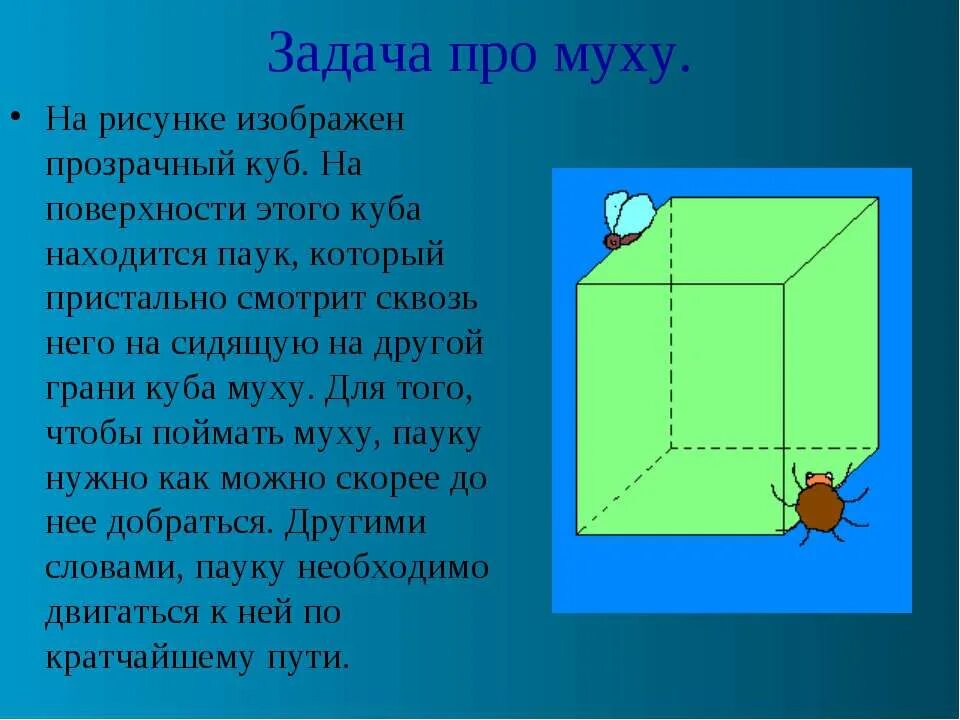 Задача про муху.

• На рисунке изображен прозрачный куб. На поверхности этого куба находится паук, который пристально смотрит сквозь него на сидящую на другой грани куба муху. Для того, чтобы поймать муху, пауку нужно как можно скорее до нее добраться. Другими словами, пауку необходимо двигаться к ней по кратчайшему пути.